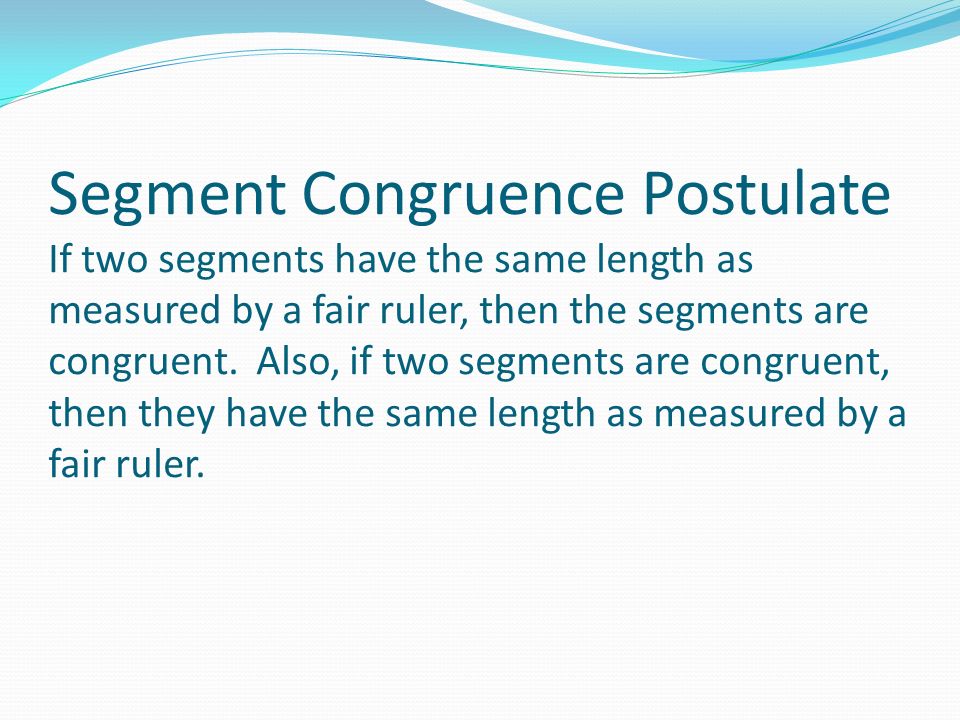 Segment Congruence Postulate
If two segments have the same length as measured by a fair ruler, then the segments are congruent.  Also, if two segments are congruent, then they have the same length as measured by a fair ruler.